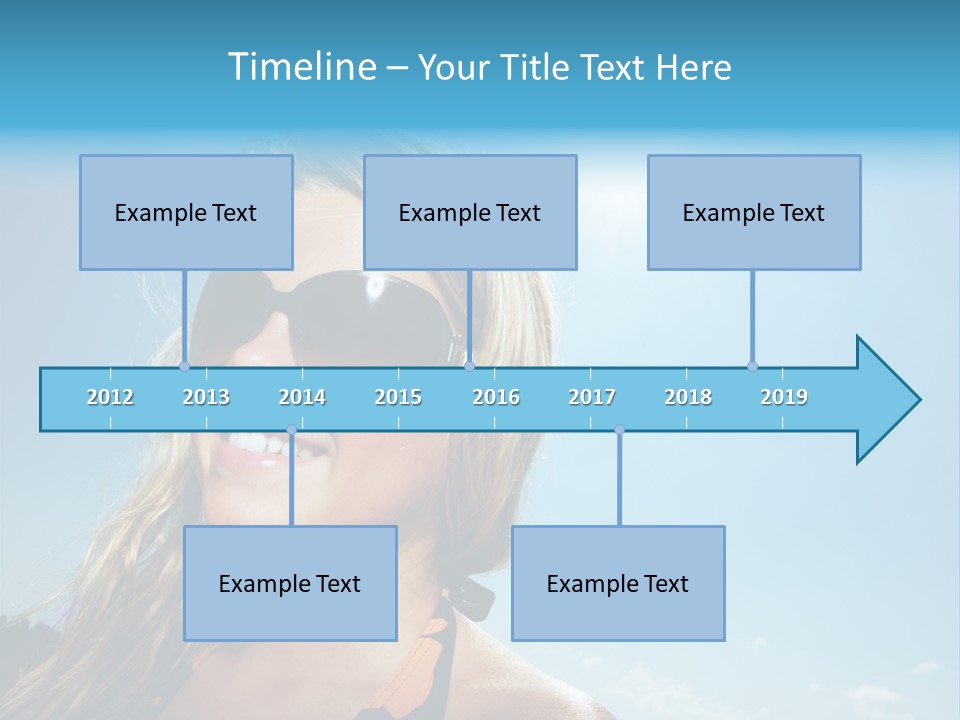 Timeline – Your Title Text Here

Example Text

Example Text

Example Text

2012 2013 2014 2015 2016 2017 2018 2019

Example Text

Example Text